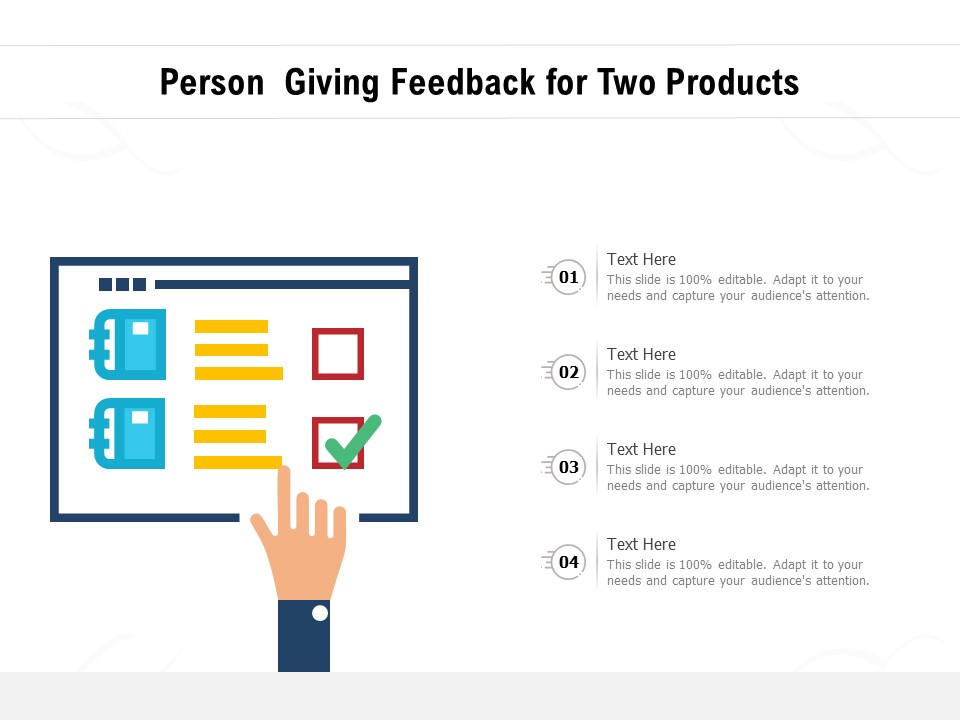 Person  Giving Feedback for Two Products

01
Text Here
This slide is 100% editable. Adapt it to your needs and capture your audience's attention.

02
Text Here
This slide is 100% editable. Adapt it to your needs and capture your audience's attention.

03
Text Here
This slide is 100% editable. Adapt it to your needs and capture your audience's attention.

04
Text Here
This slide is 100% editable. Adapt it to your needs and capture your audience's attention.